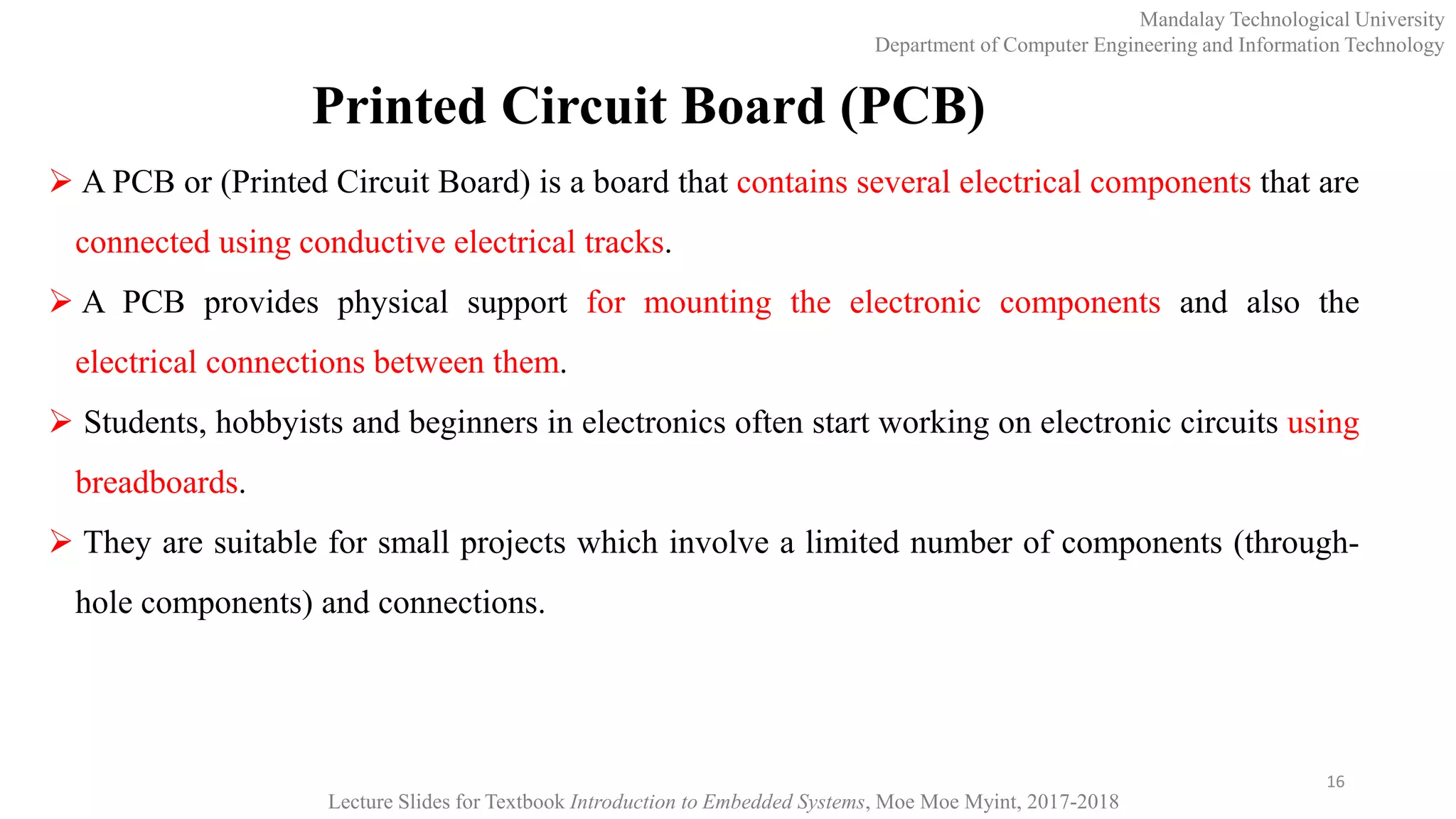 Mandalay Technological University
Department of Computer Engineering and Information Technology

Printed Circuit Board (PCB)

➢ A PCB or (Printed Circuit Board) is a board that contains several electrical components that are connected using conductive electrical tracks.

➢ A PCB provides physical support for mounting the electronic components and also the electrical connections between them.

➢ Students, hobbyists and beginners in electronics often start working on electronic circuits using breadboards.

➢ They are suitable for small projects which involve a limited number of components (through-hole components) and connections.

16

Lecture Slides for Textbook Introduction to Embedded Systems, Moe Moe Myint, 2017-2018